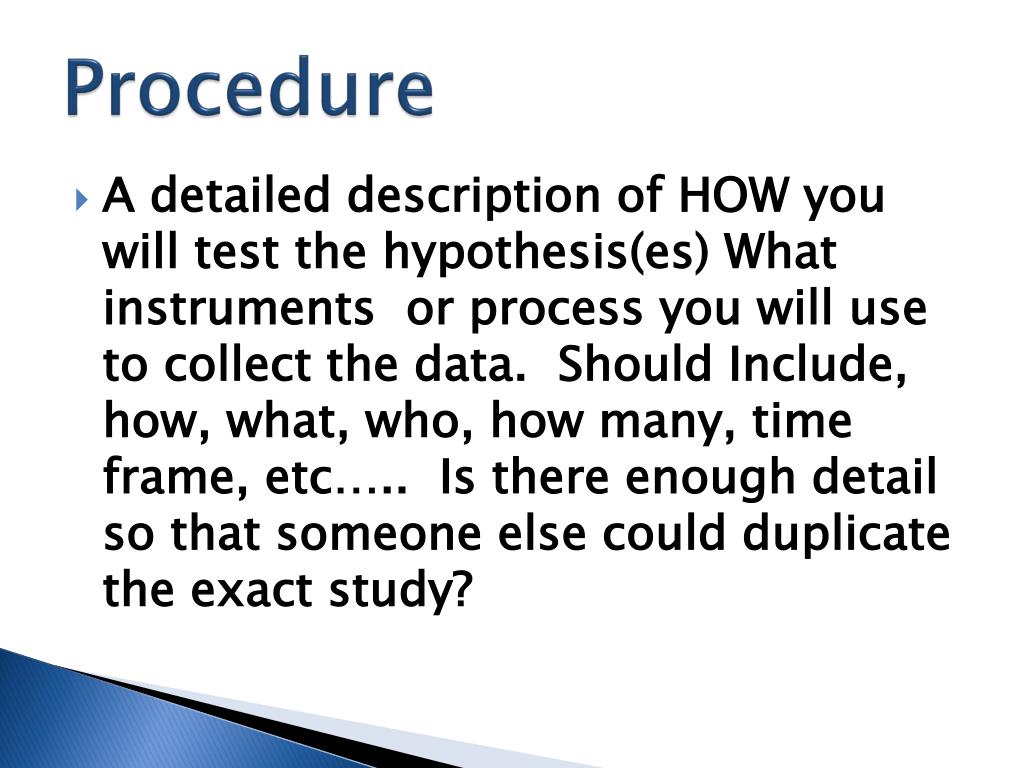 Procedure

A detailed description of HOW you will test the hypothesis(es) What instruments or process you will use to collect the data. Should Include, how, what, who, how many, time frame, etc….. Is there enough detail so that someone else could duplicate the exact study?